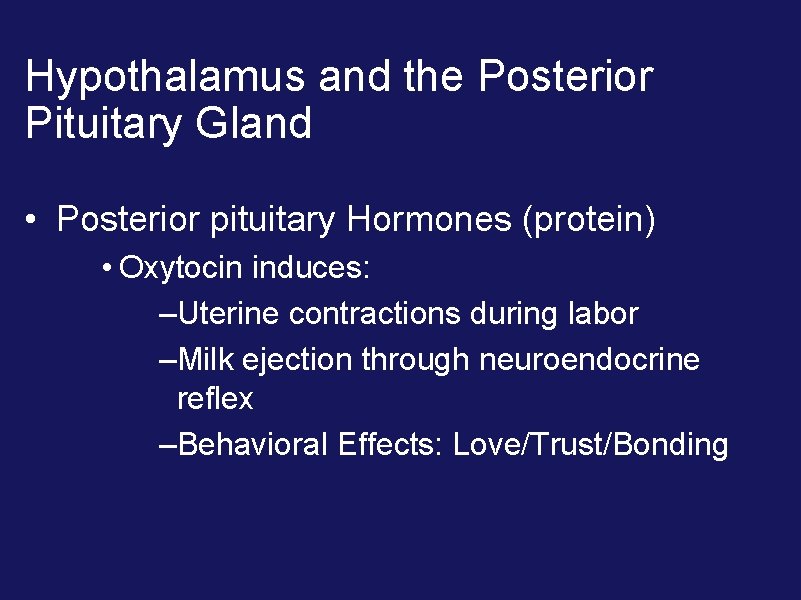 Hypothalamus and the Posterior Pituitary Gland

• Posterior pituitary Hormones (protein)
• Oxytocin induces:
–Uterine contractions during labor
–Milk ejection through neuroendocrine reflex
–Behavioral Effects: Love/Trust/Bonding